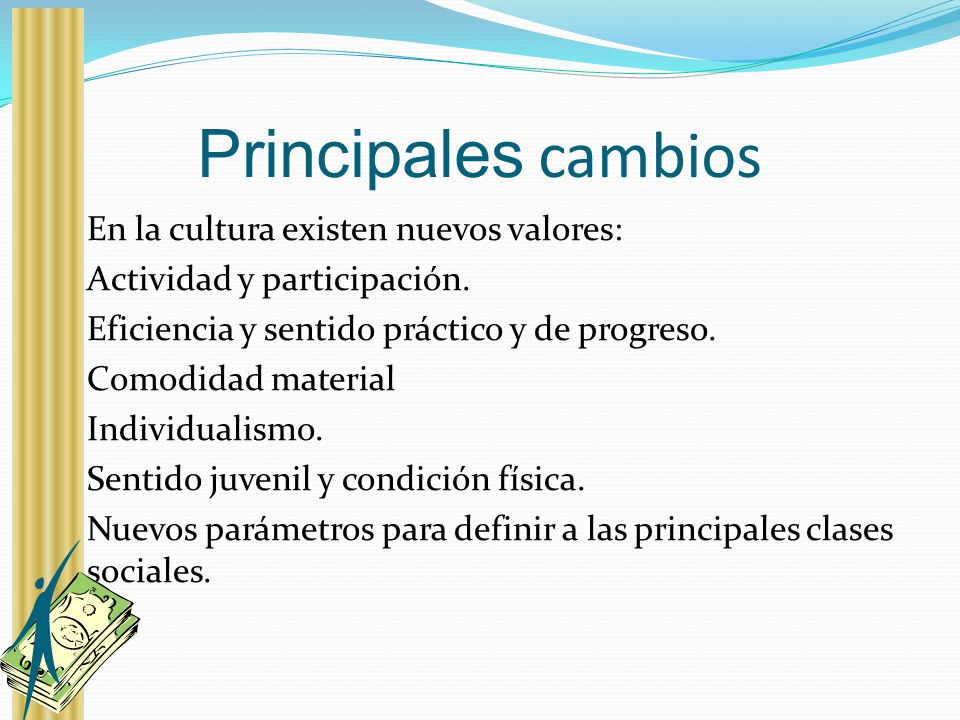 Principales cambios

En la cultura existen nuevos valores:

Actividad y participación.

Eficiencia y sentido práctico y de progreso.

Comodidad material

Individualismo.

Sentido juvenil y condición física.

Nuevos parámetros para definir a las principales clases sociales.